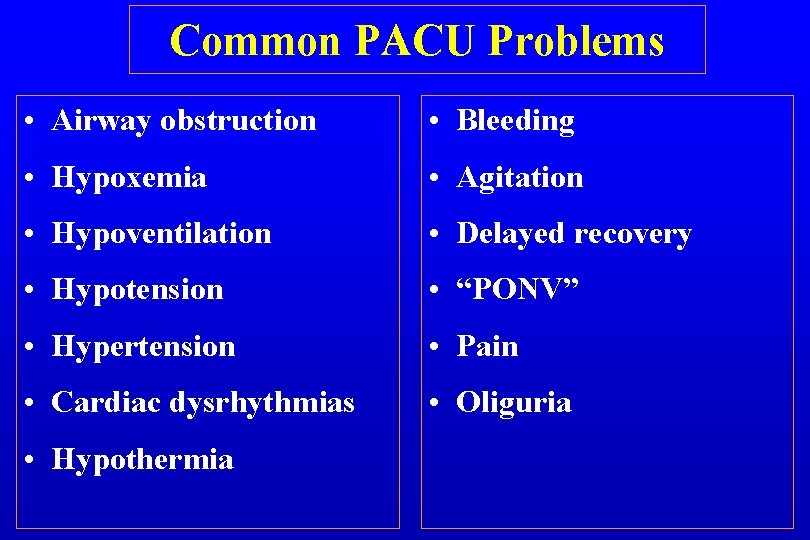 Common PACU Problems

• Airway obstruction
• Hypoxemia
• Hypoventilation
• Hypotension
• Hypertension
• Cardiac dysrhythmias
• Hypothermia

• Bleeding
• Agitation
• Delayed recovery
• “PONV”
• Pain
• Oliguria